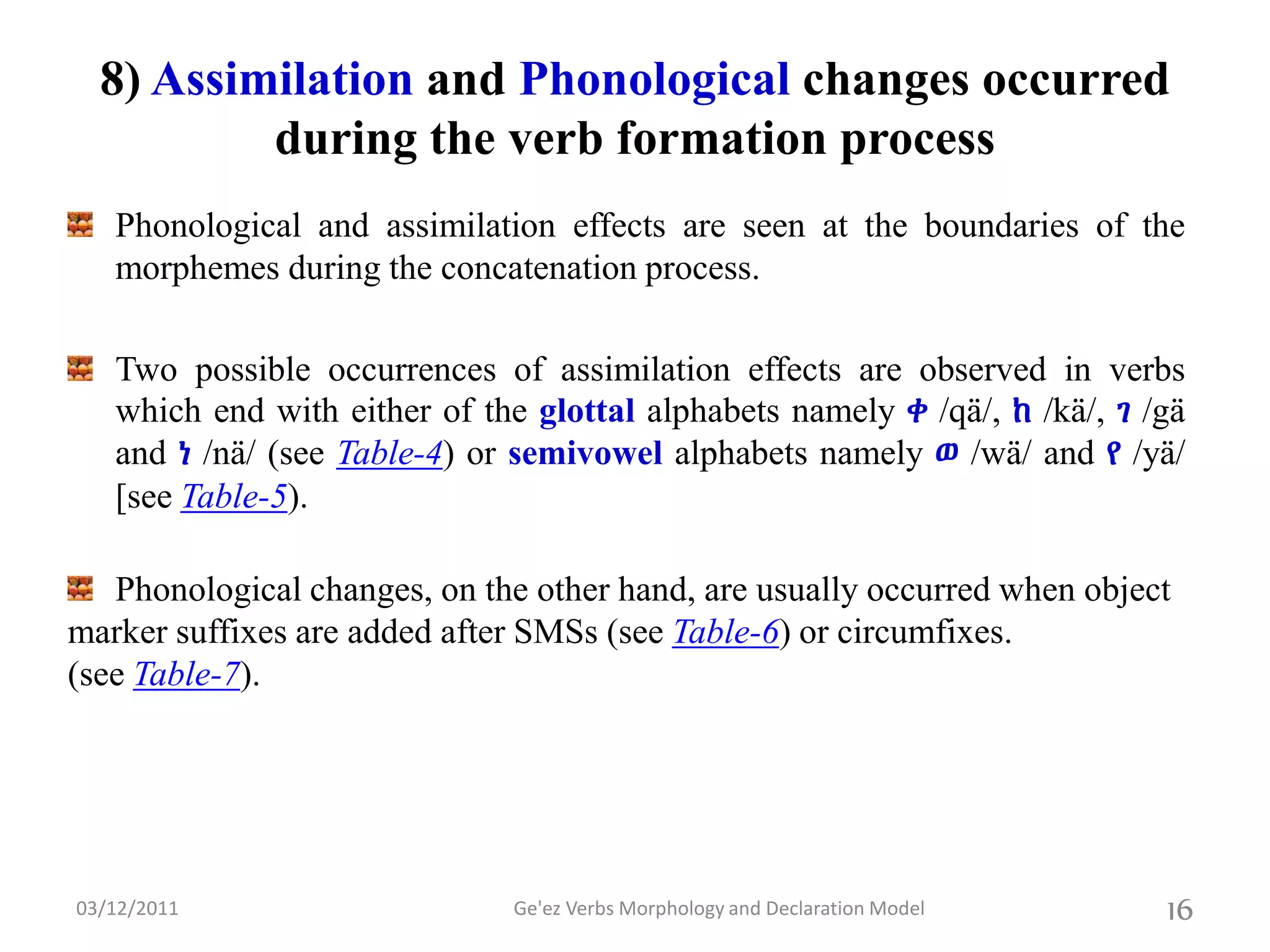 8) Assimilation and Phonological changes occurred during the verb formation process

Phonological and assimilation effects are seen at the boundaries of the morphemes during the concatenation process.

Two possible occurrences of assimilation effects are observed in verbs which end with either of the glottal alphabets namely ቀ /qä/, ከ /kä/, ገ /gä and ነ /nä/ (see Table-4) or semivowel alphabets namely ወ /wä/ and የ /yä/ [see Table-5).

Phonological changes, on the other hand, are usually occurred when object marker suffixes are added after SMSs (see Table-6) or circumfixes. (see Table-7).

03/12/2011

Ge'ez Verbs Morphology and Declaration Model

16